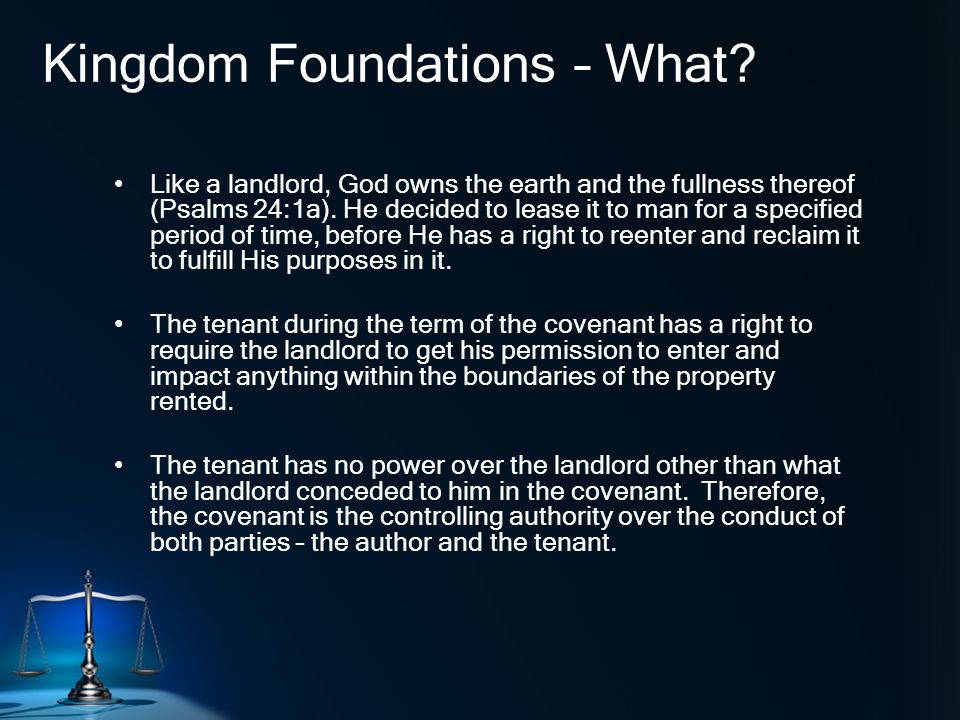 Kingdom Foundations – What?

• Like a landlord, God owns the earth and the fullness thereof (Psalms 24:1a). He decided to lease it to man for a specified period of time, before He has a right to reenter and reclaim it to fulfill His purposes in it.

• The tenant during the term of the covenant has a right to require the landlord to get his permission to enter and impact anything within the boundaries of the property rented.

• The tenant has no power over the landlord other than what the landlord conceded to him in the covenant. Therefore, the covenant is the controlling authority over the conduct of both parties – the author and the tenant.